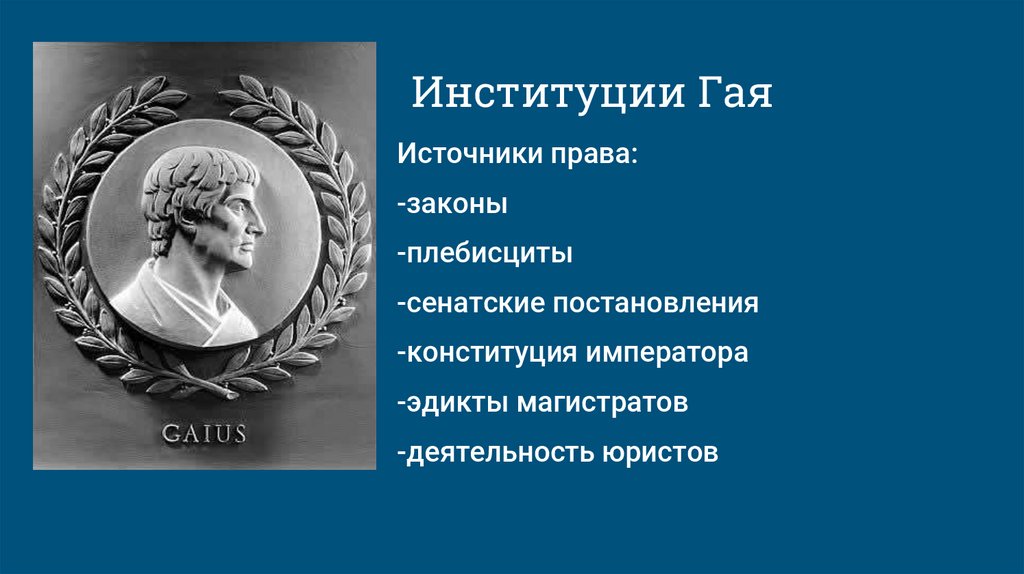 GAIUS

Институции Гая

Источники права:

-законы

-плебисциты

-сенатские постановления

-конституция императора

-эдикты магистратов

-деятельность юристов